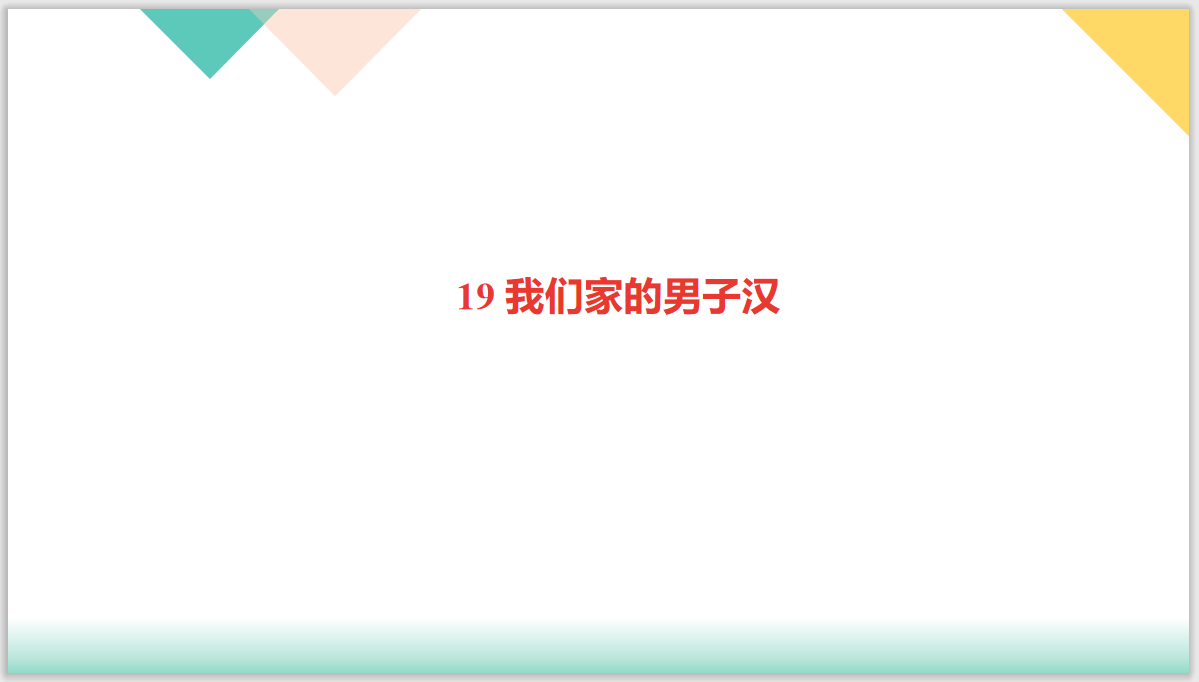 19 我们家的男子汉